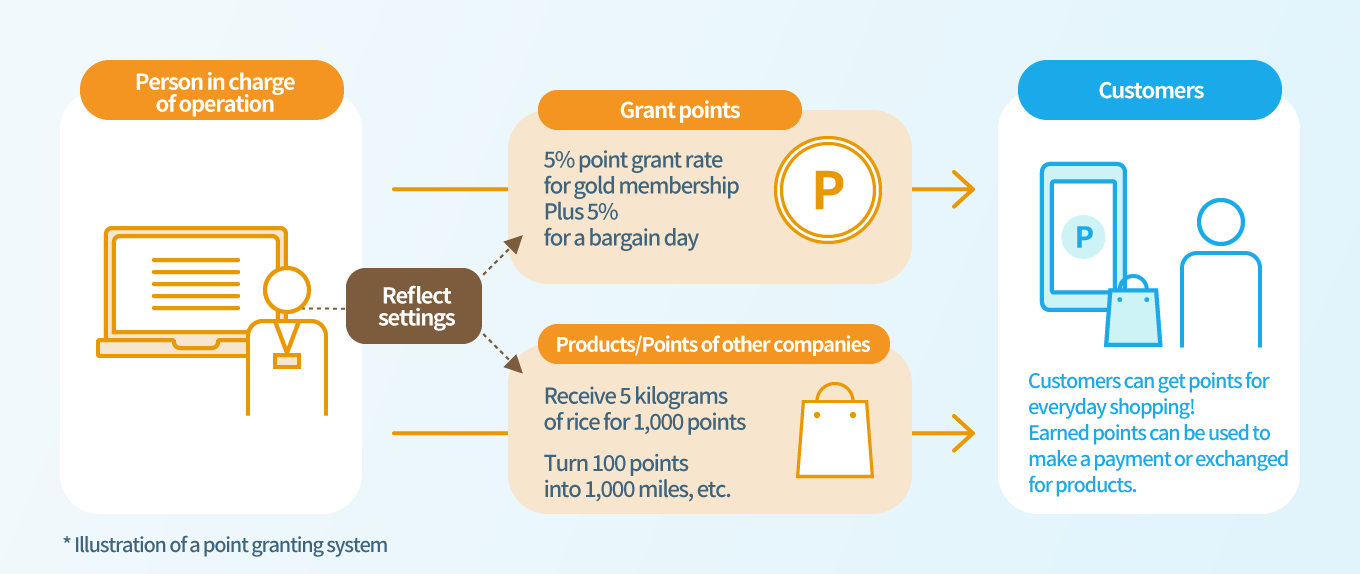 Person in charge of operation

Reflect settings

Grant points

5% point grant rate for gold membership
Plus 5% for a bargain day

P

Products/Points of other companies

Receive 5 kilograms of rice for 1,000 points

Turn 100 points into 1,000 miles, etc.

Customers

P

Customers can get points for everyday shopping!
Earned points can be used to make a payment or exchanged for products.

* Illustration of a point granting system